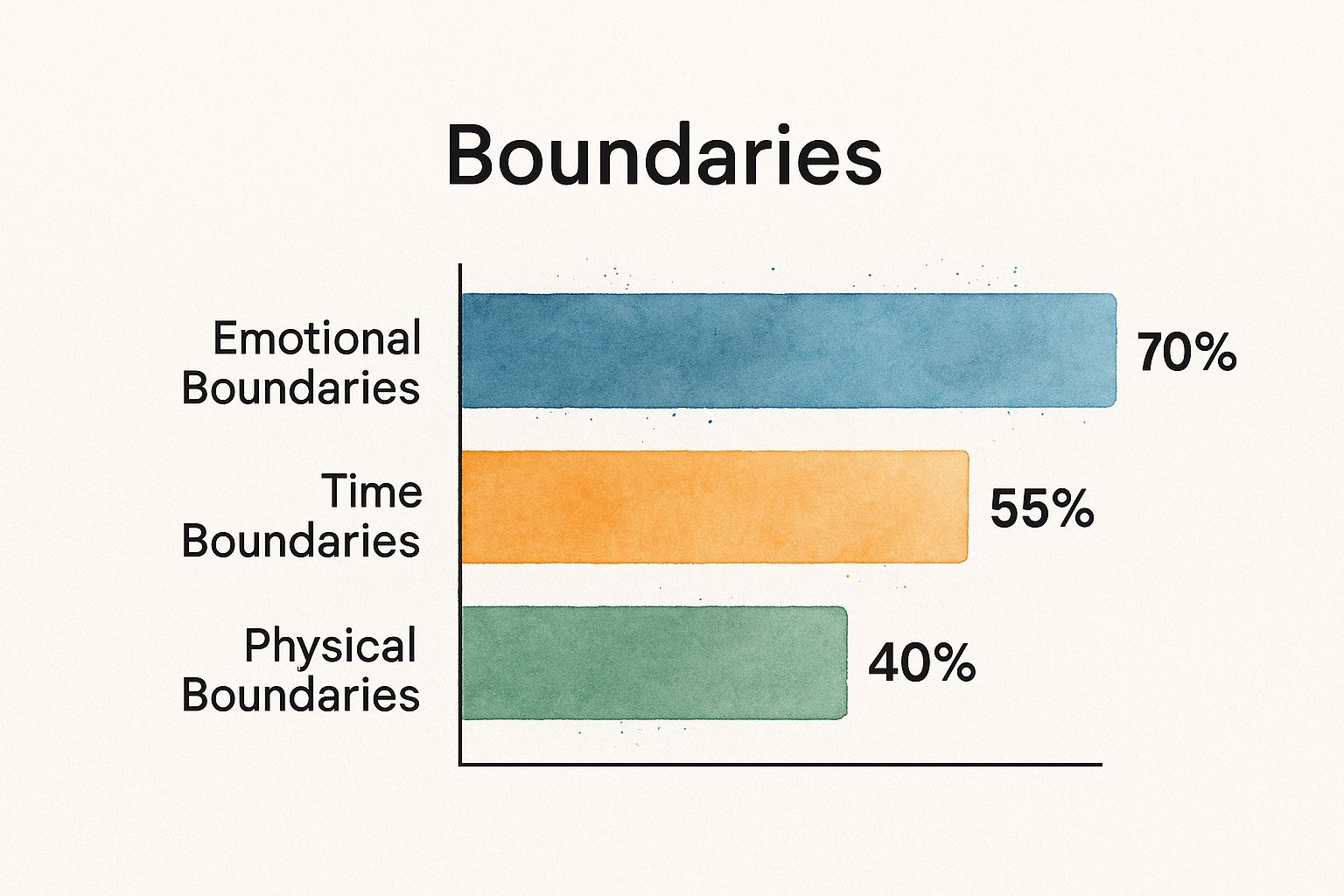 Boundaries

Emotional Boundaries
70%

Time Boundaries
55%

Physical Boundaries
40%